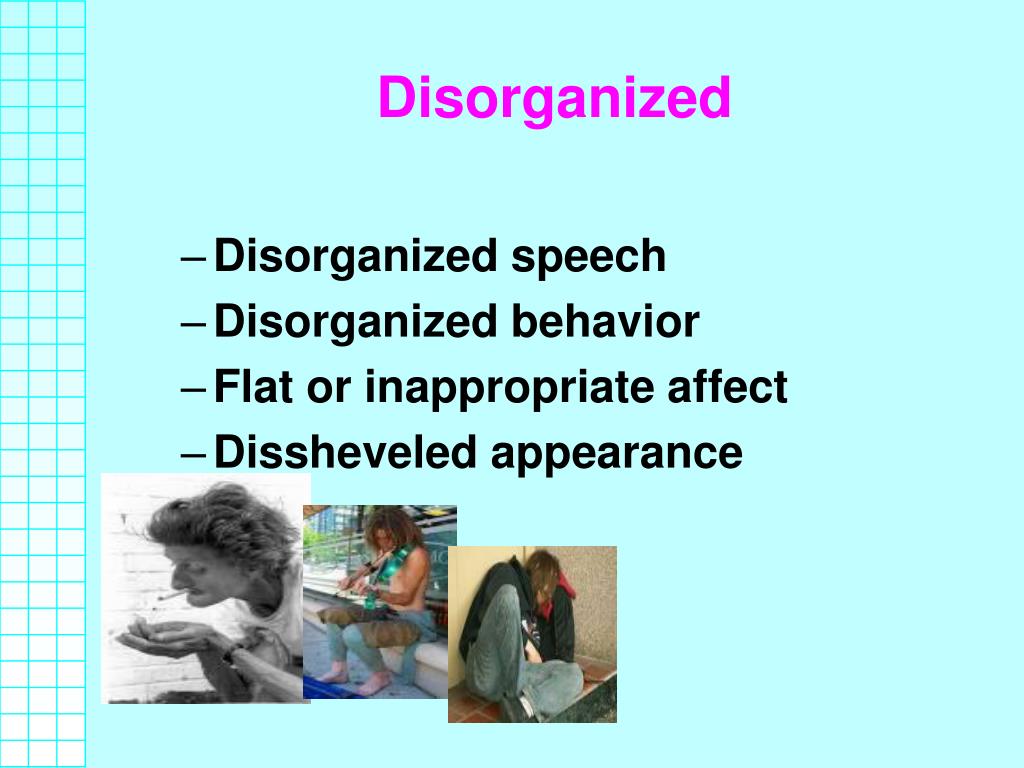 Disorganized

– Disorganized speech
– Disorganized behavior
– Flat or inappropriate affect
– Dissheveled appearance